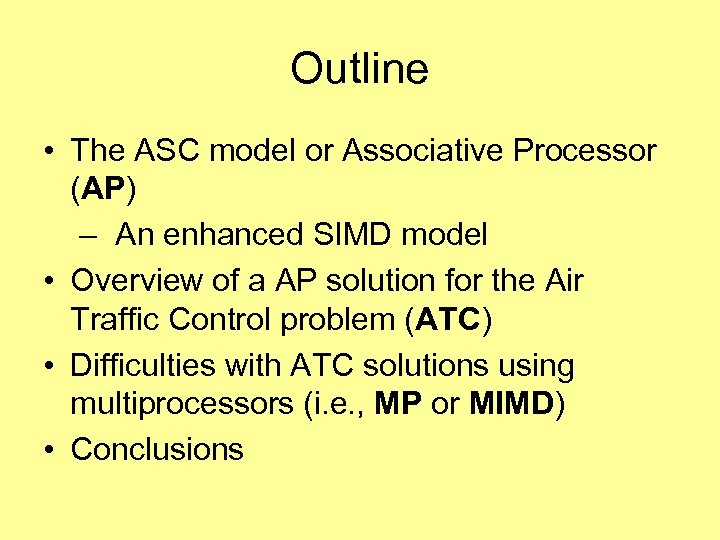 Outline

• The ASC model or Associative Processor (AP)
  – An enhanced SIMD model
• Overview of a AP solution for the Air Traffic Control problem (ATC)
• Difficulties with ATC solutions using multiprocessors (i.e., MP or MIMD)
• Conclusions